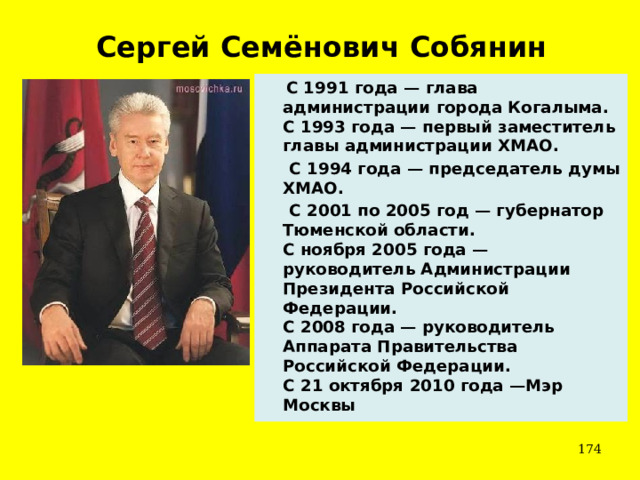 Сергей Семёнович Собянин

moscvichka.ru

С 1991 года — глава администрации города Когалыма.
С 1993 года — первый заместитель главы администрации ХМАО.

С 1994 года — председатель думы ХМАО.

С 2001 по 2005 год — губернатор Тюменской области.
С ноября 2005 года — руководитель Администрации Президента Российской Федерации.
С 2008 года — руководитель Аппарата Правительства Российской Федерации.
С 21 октября 2010 года —Мэр Москвы

174